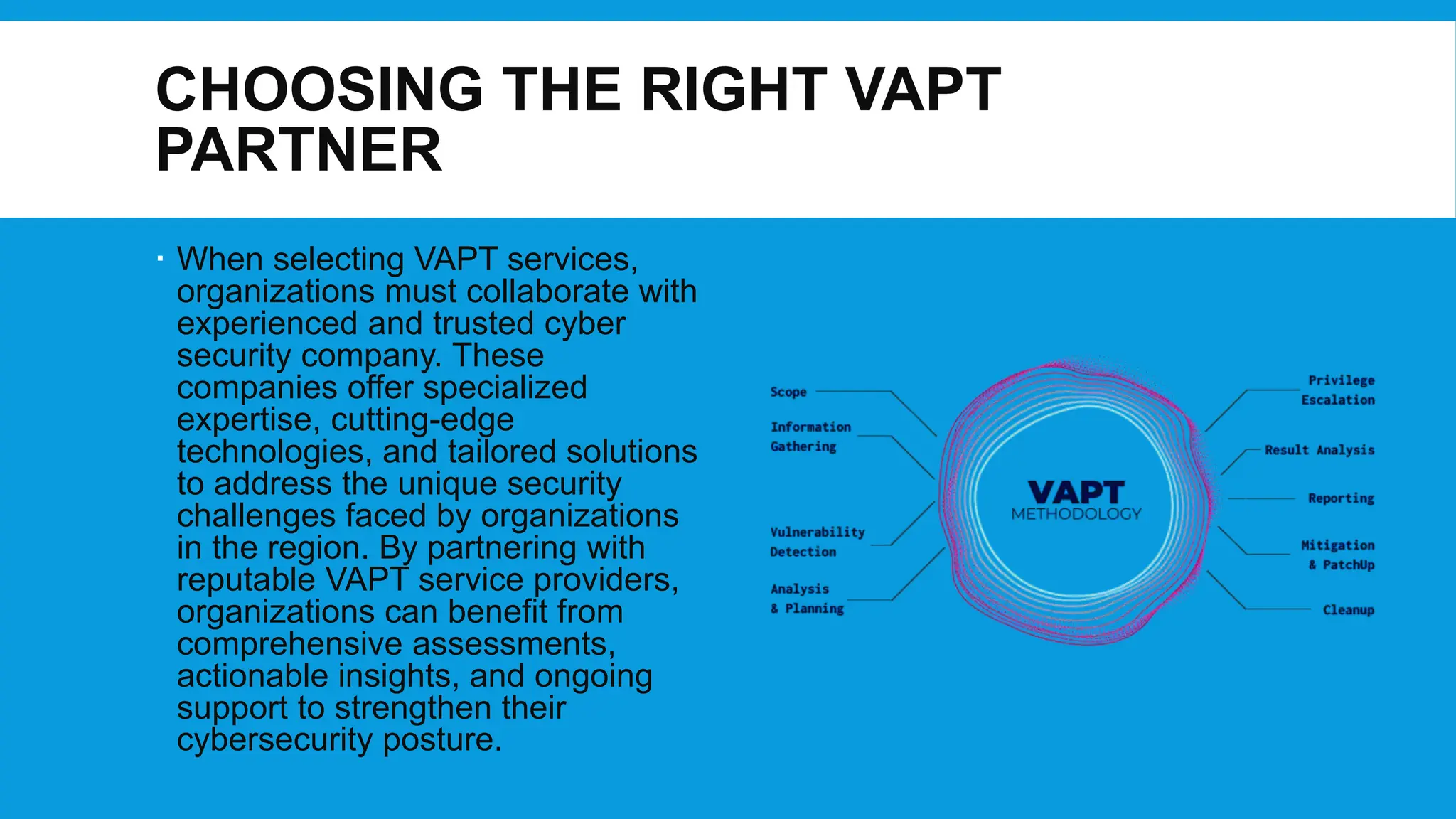 CHOOSING THE RIGHT VAPT PARTNER

▪ When selecting VAPT services, organizations must collaborate with experienced and trusted cyber security company. These companies offer specialized expertise, cutting-edge technologies, and tailored solutions to address the unique security challenges faced by organizations in the region. By partnering with reputable VAPT service providers, organizations can benefit from comprehensive assessments, actionable insights, and ongoing support to strengthen their cybersecurity posture.

Scope

Information Gathering

Vulnerability Detection

Analysis & Planning

VAPT
METHODOLOGY

Privilege Escalation

Result Analysis

Reporting

Mitigation & PatchUp

Cleanup